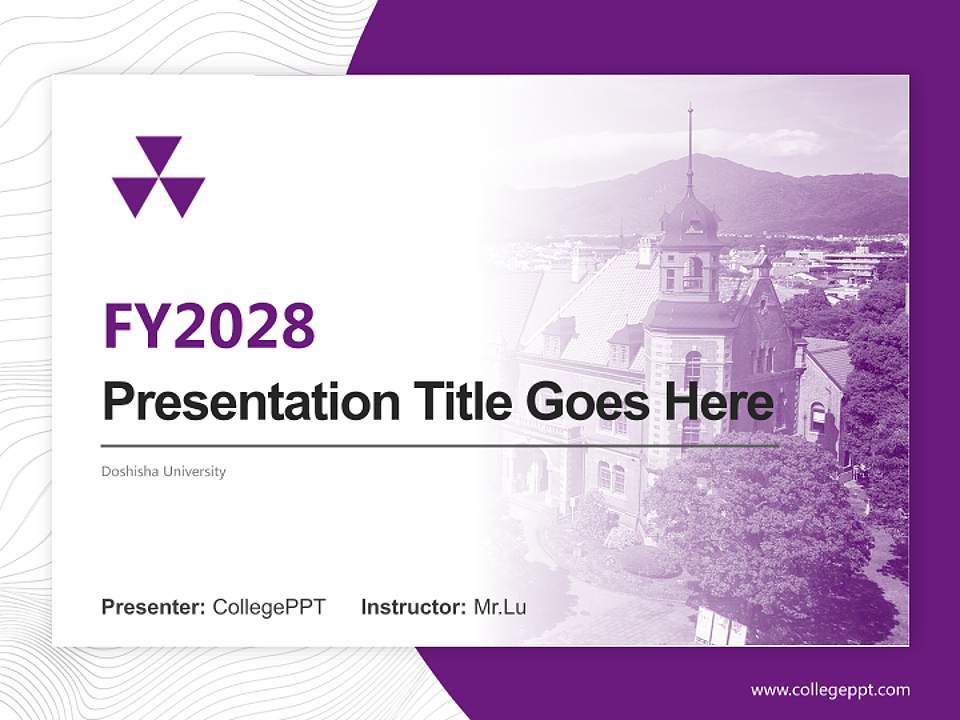 FY2028

Presentation Title Goes Here

Doshisha University

Presenter: CollegePPT Instructor: Mr.Lu

www.collegeppt.com